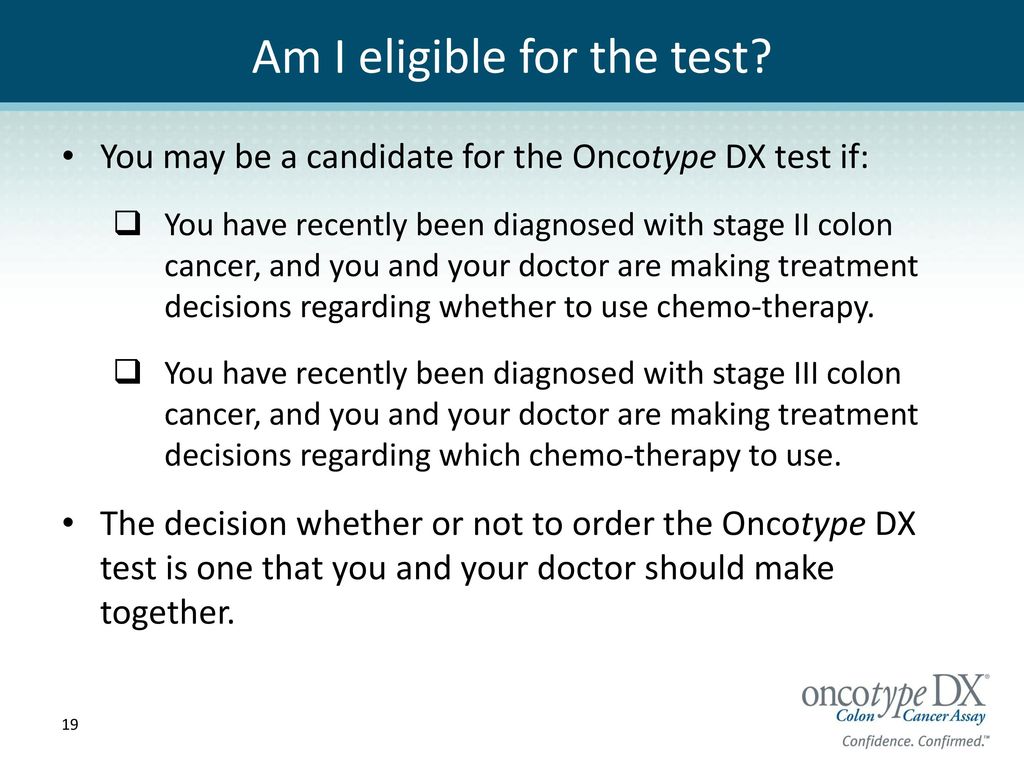 Am I eligible for the test?

• You may be a candidate for the Oncotype DX test if:

❑ You have recently been diagnosed with stage II colon cancer, and you and your doctor are making treatment decisions regarding whether to use chemo-therapy.

❑ You have recently been diagnosed with stage III colon cancer, and you and your doctor are making treatment decisions regarding which chemo-therapy to use.

• The decision whether or not to order the Oncotype DX test is one that you and your doctor should make together.

19

oncotype DX®
Colon Cancer Assay
Confidence. Confirmed.™